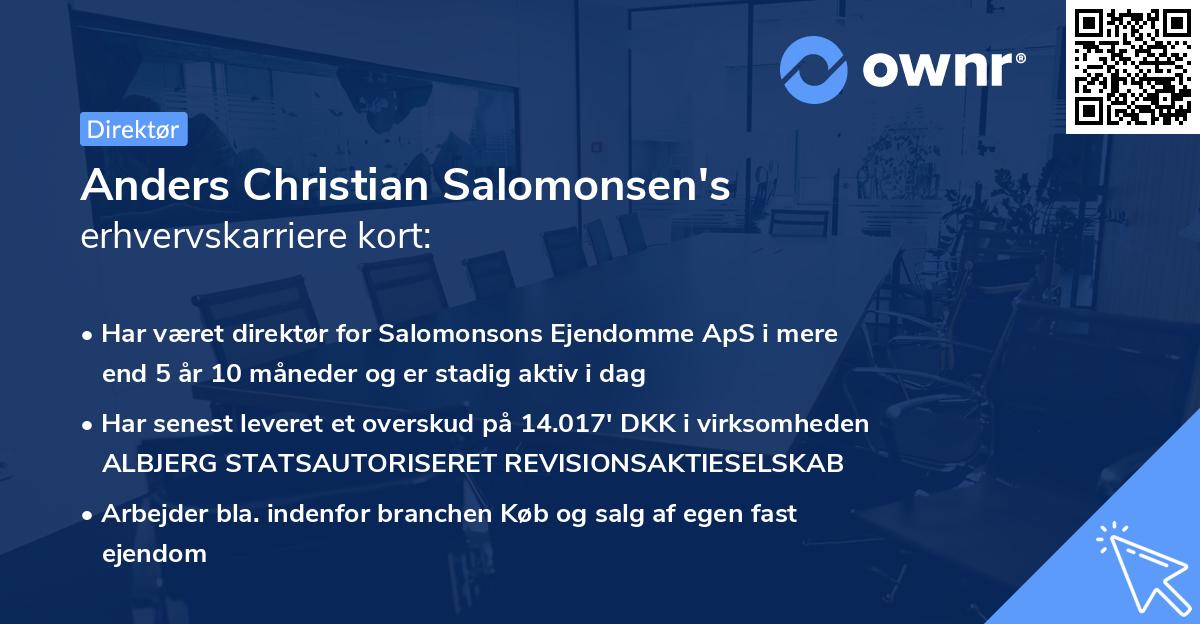 ownr®

Direktør

Anders Christian Salomonsen's erhvervskarriere kort:

• Har været direktør for Salomonsons Ejendomme ApS i mere end 5 år 10 måneder og er stadig aktiv i dag

• Har senest leveret et overskud på 14.017' DKK i virksomheden ALBJERG STATSAUTORISERET REVISIONSAKTIESELSKAB

• Arbejder bla. indenfor branchen Køb og salg af egen fast ejendom